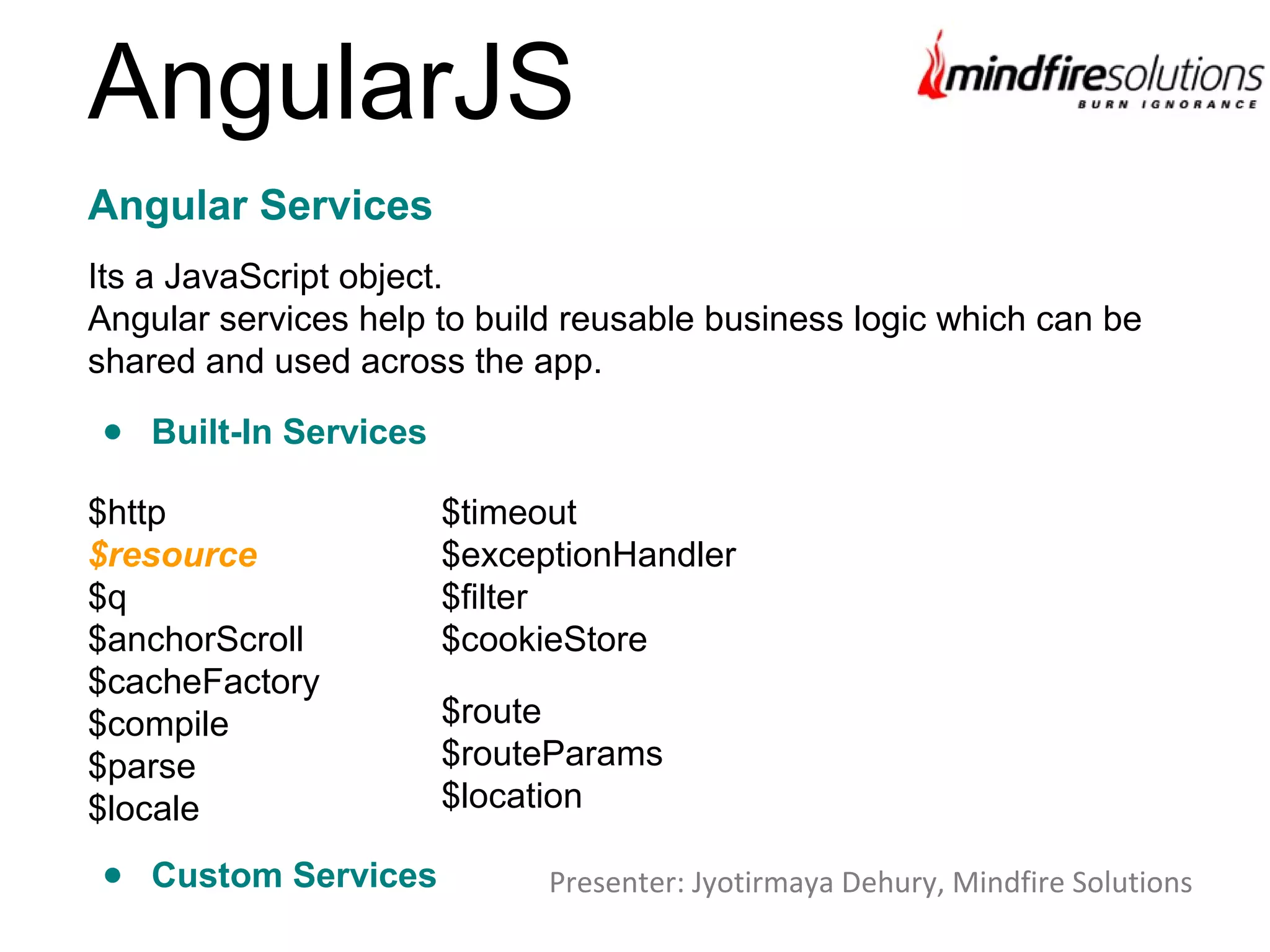 AngularJS

mindfiresolutions
BURN IGNORANCE

Angular Services

Its a JavaScript object.
Angular services help to build reusable business logic which can be shared and used across the app.

• Built-In Services

\$http
\$resource
\$q
\$anchorScroll
\$cacheFactory
\$compile
\$parse
\$locale

\$timeout
\$exceptionHandler
\$filter
\$cookieStore

\$route
\$routeParams
\$location

• Custom Services

Presenter: Jyotirmaya Dehury, Mindfire Solutions